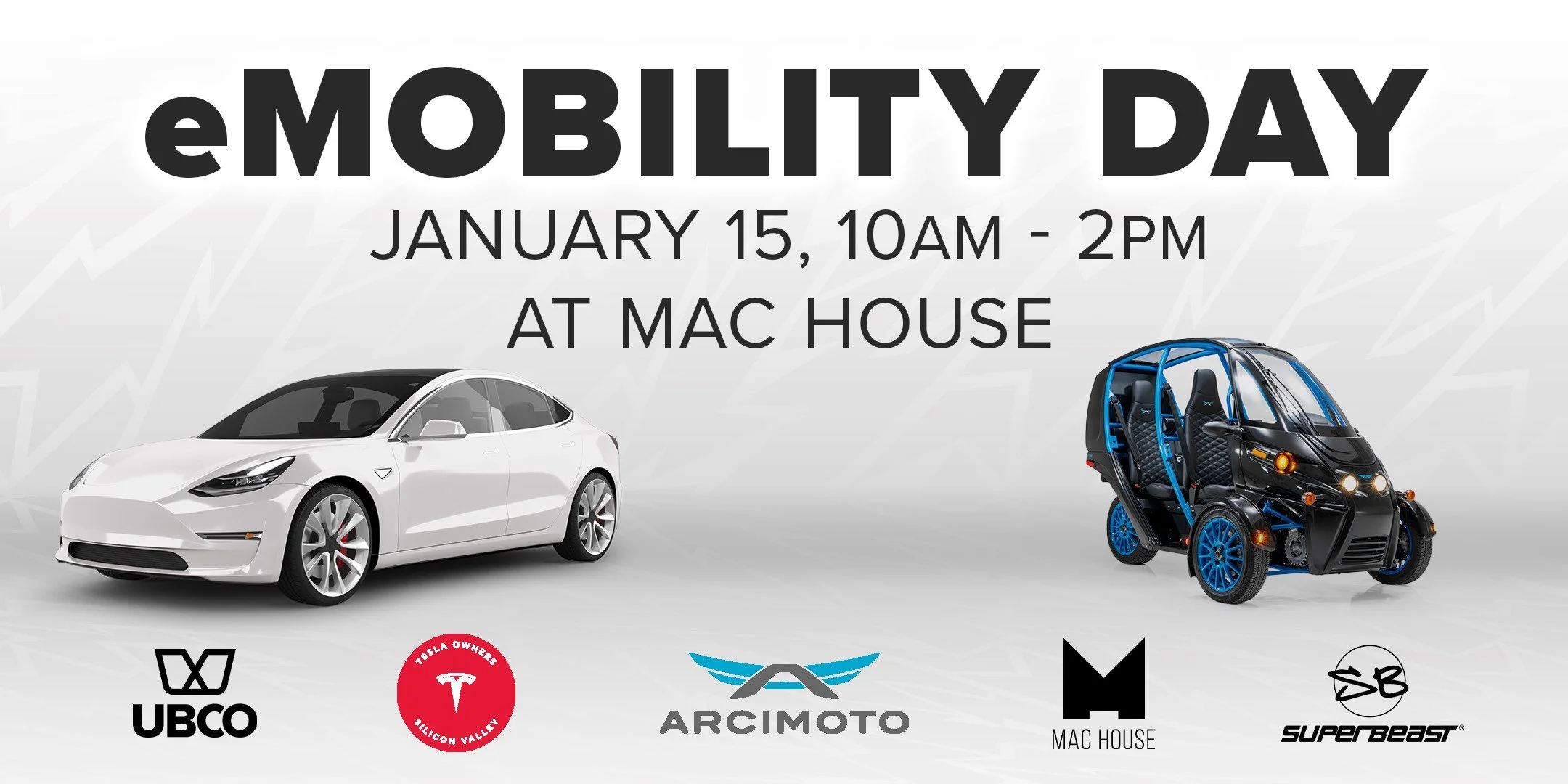 eMOBILITY DAY
JANUARY 15, 10AM - 2PM
AT MAC HOUSE

UBCO

TESLA OWNERS
SILICON VALLEY

ARCIMOTO

MAC HOUSE

SB
SUPERBEAST®